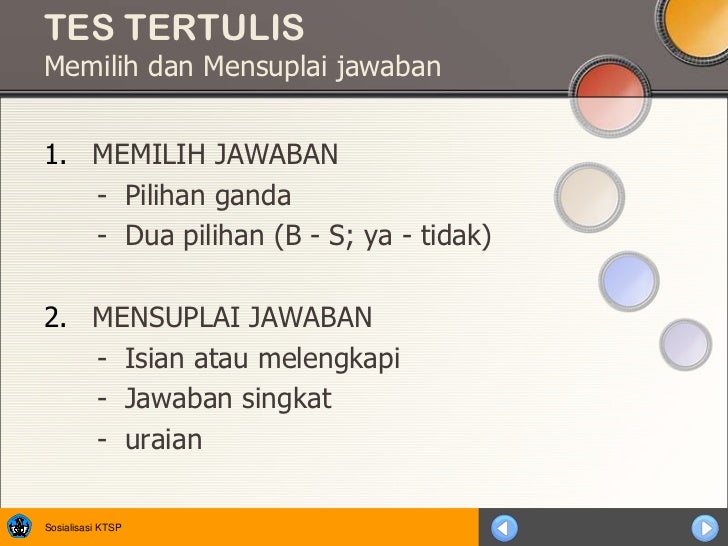 TES TERTULIS
Memilih dan Mensuplai jawaban

1. MEMILIH JAWABAN
- Pilihan ganda
- Dua pilihan (B - S; ya - tidak)

2. MENSUPLAI JAWABAN
- Isian atau melengkapi
- Jawaban singkat
- uraian

Sosialisasi KTSP